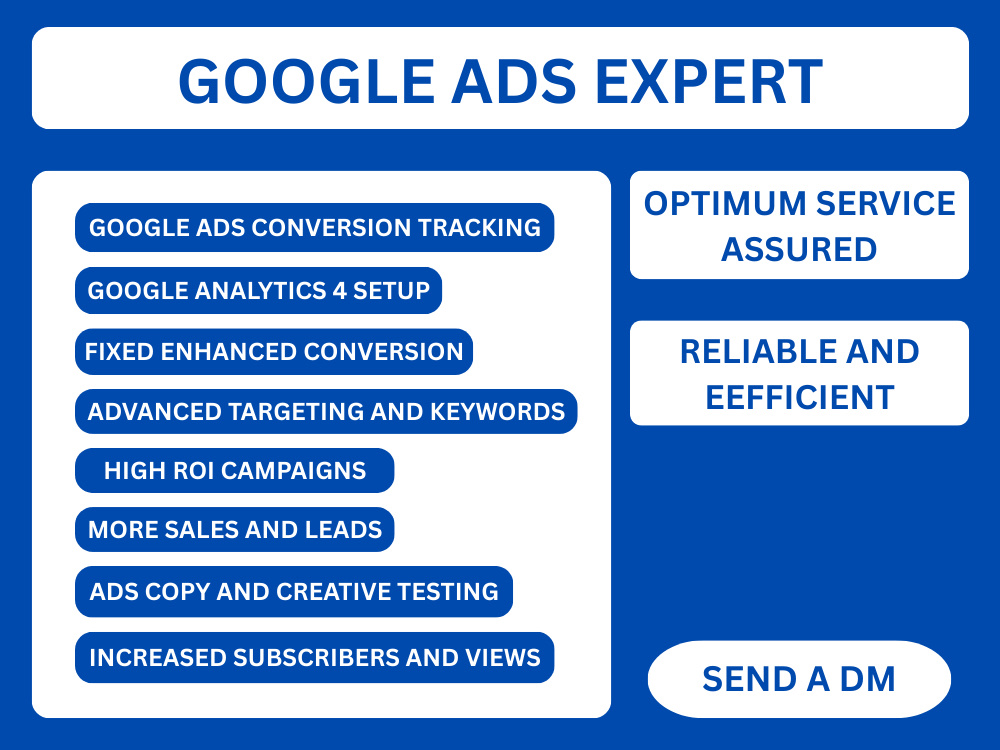 GOOGLE ADS EXPERT

GOOGLE ADS CONVERSION TRACKING

GOOGLE ANALYTICS 4 SETUP

FIXED ENHANCED CONVERSION

ADVANCED TARGETING AND KEYWORDS

HIGH ROI CAMPAIGNS

MORE SALES AND LEADS

ADS COPY AND CREATIVE TESTING

INCREASED SUBSCRIBERS AND VIEWS

OPTIMUM SERVICE ASSURED

RELIABLE AND EEFFICIENT

SEND A DM